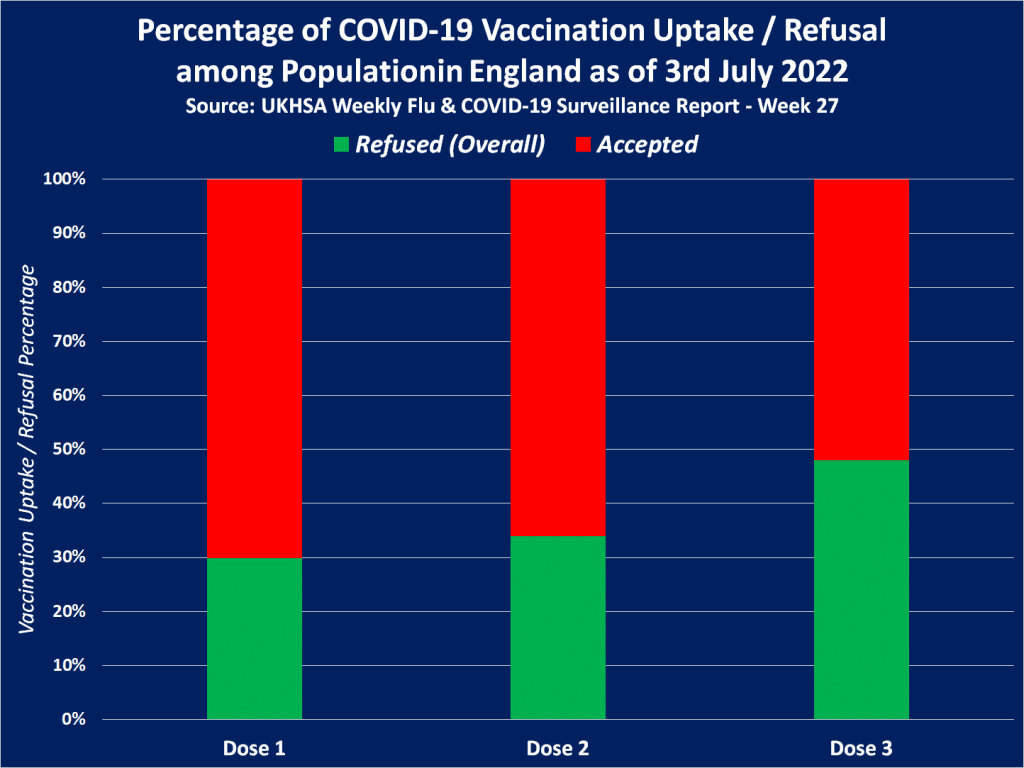 Percentage of COVID-19 Vaccination Uptake / Refusal among Populationin England as of 3rd July 2022
Source: UKHSA Weekly Flu & COVID-19 Surveillance Report - Week 27

Refused (Overall) Accepted

Vaccination Uptake / Refusal Percentage

100%
90%
80%
70%
60%
50%
40%
30%
20%
10%
0%

Dose 1
Dose 2
Dose 3